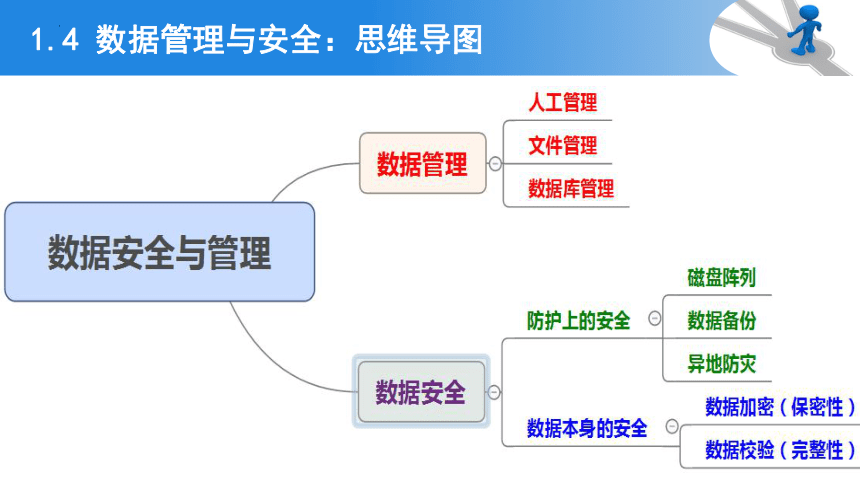 1.4 数据管理与安全：思维导图

数据安全与管理

数据管理

人工管理

文件管理

数据库管理

数据安全

防护上的安全

磁盘阵列

数据备份

异地防灾

数据本身的安全

数据加密（保密性）

数据校验（完整性）